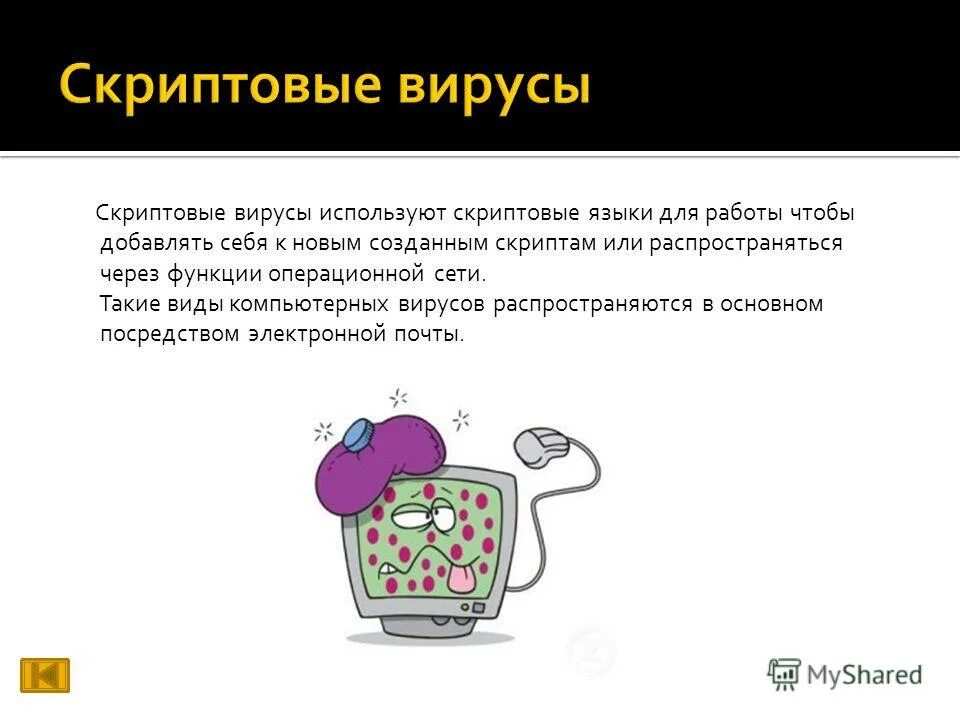 Скриптовые вирусы

Скриптовые вирусы используют скриптовые языки для работы чтобы добавлять себя к новым созданным скриптам или распространяться через функции операционной сети.
Такие виды компьютерных вирусов распространяются в основном посредством электронной почты.

MyShared